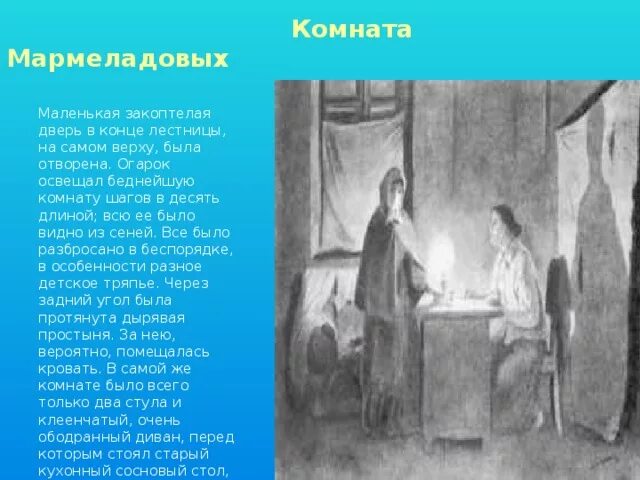 Комната Мармеладовых

Маленькая закоптелая дверь в конце лестницы, на самом верху, была отворена. Огарок освещал беднейшую комнату шагов в десять длиной; всю ее было видно из сеней. Все было разбросано в беспорядке, в особенности разное детское тряпье. Через задний угол была протянута дырявая простыня. За нею, вероятно, помещалась кровать. В самой же комнате было всего только два стула и клеенчатый, очень ободранный диван, перед которым стоял старый кухонный сосновый стол,